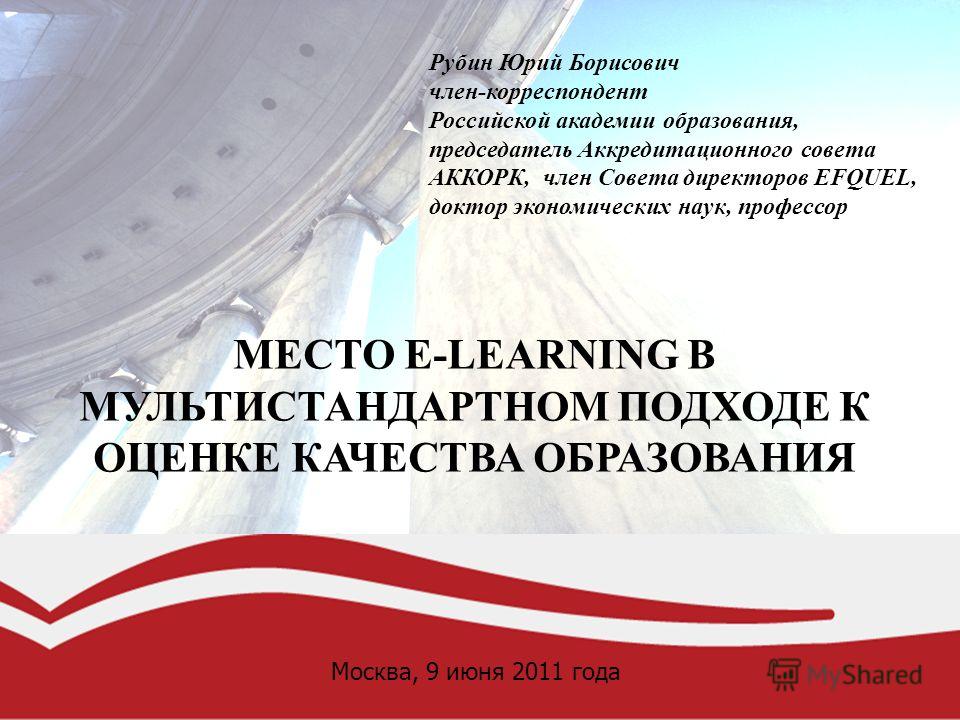 Рубин Юрий Борисович
член-корреспондент
Российской академии образования,
председатель Аккредитационного совета
АККОРК, член Совета директоров EFQUEL,
доктор экономических наук, профессор

МЕСТО E-LEARNING В МУЛЬТИСТАНДАРТНОМ ПОДХОДЕ К ОЦЕНКЕ КАЧЕСТВА ОБРАЗОВАНИЯ

Москва, 9 июня 2011 года

MyShared